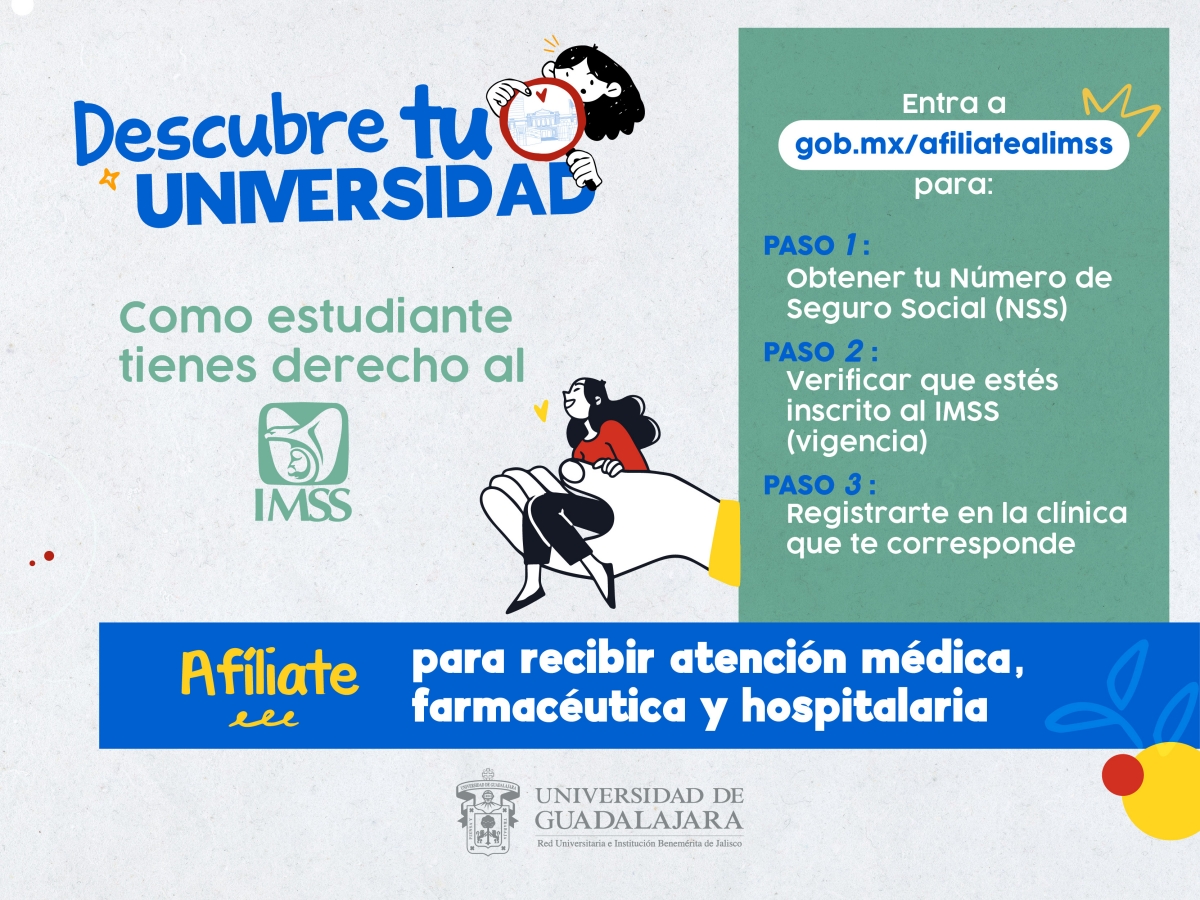 Descubre tu UNIVERSIDAD

Como estudiante tienes derecho al

IMSS

Entra a
gob.mx/afiliatealimss
para:

PASO 1:
Obtener tu Número de Seguro Social (NSS)

PASO 2:
Verificar que estés inscrito al IMSS (vigencia)

PASO 3:
Registrarte en la clínica que te corresponde

Afíliate
para recibir atención médica, farmacéutica y hospitalaria

UNIVERSIDAD DE GUADALAJARA
Red Universitaria e Institución Benemérita de Jalisco